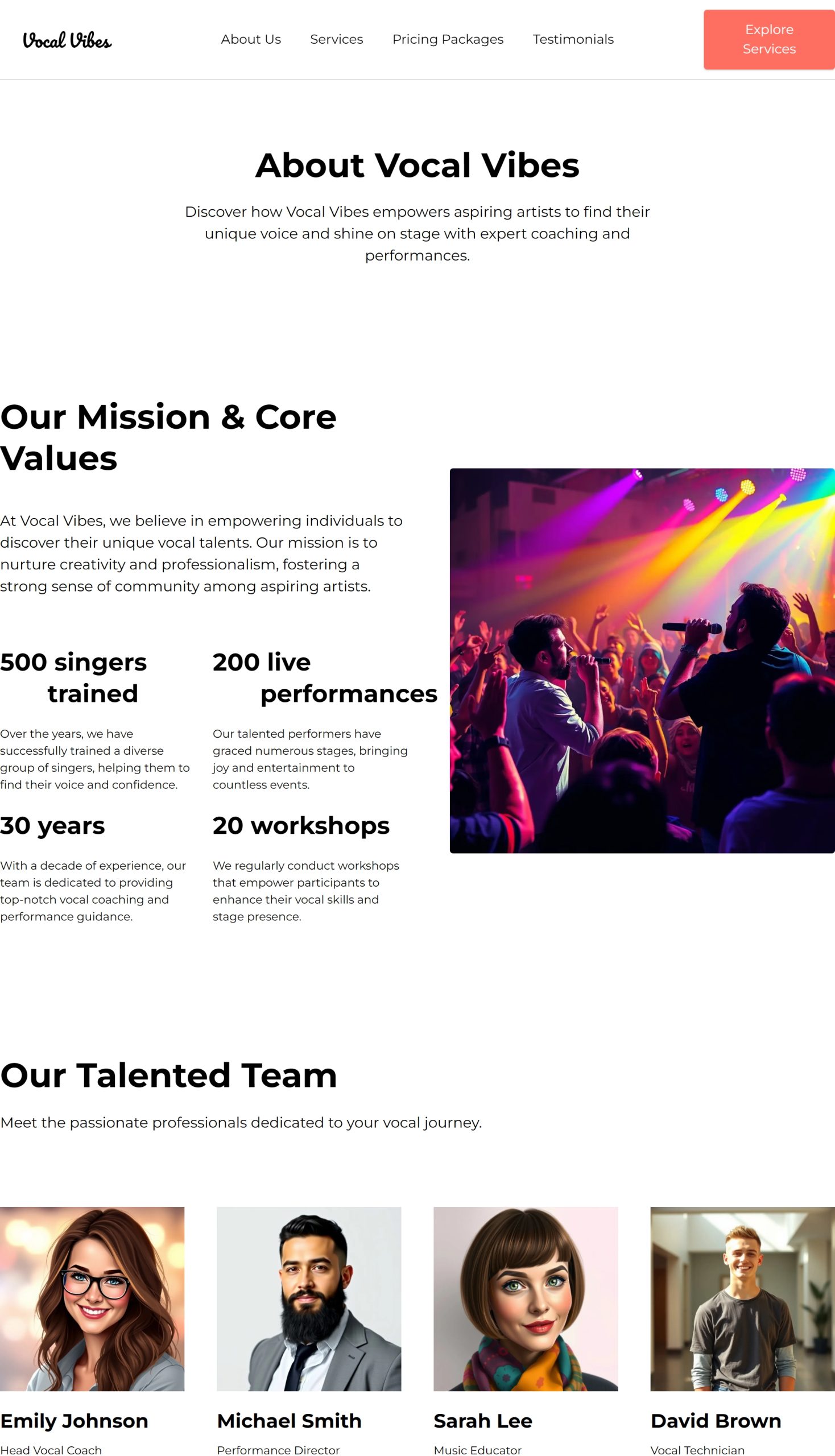 Vocal Vibes

About Us Services Pricing Packages Testimonials

Explore Services

About Vocal Vibes

Discover how Vocal Vibes empowers aspiring artists to find their unique voice and shine on stage with expert coaching and performances.

Our Mission & Core Values

At Vocal Vibes, we believe in empowering individuals to discover their unique vocal talents. Our mission is to nurture creativity and professionalism, fostering a strong sense of community among aspiring artists.

500 singers trained

Over the years, we have successfully trained a diverse group of singers, helping them to find their voice and confidence.

200 live performances

Our talented performers have graced numerous stages, bringing joy and entertainment to countless events.

30 years

With a decade of experience, our team is dedicated to providing top-notch vocal coaching and performance guidance.

20 workshops

We regularly conduct workshops that empower participants to enhance their vocal skills and stage presence.

Our Talented Team

Meet the passionate professionals dedicated to your vocal journey.

Emily Johnson

Head Vocal Coach

Michael Smith

Performance Director

Sarah Lee

Music Educator

David Brown

Vocal Technician